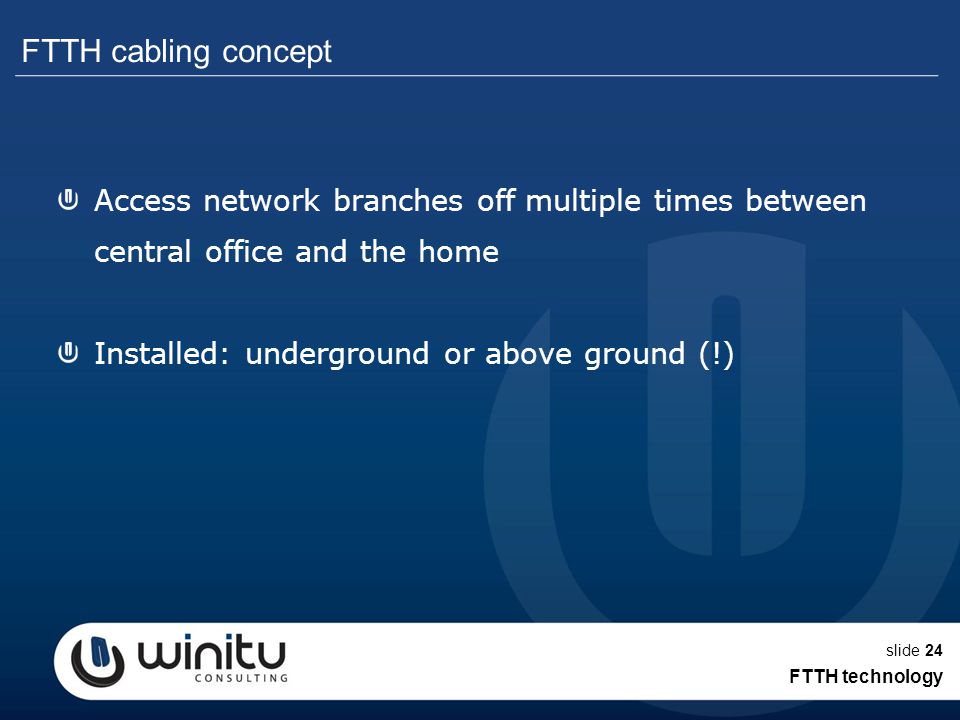 FTTH cabling concept

Access network branches off multiple times between central office and the home

Installed: underground or above ground (!)

winitu
CONSULTING

slide 24
FTTH technology